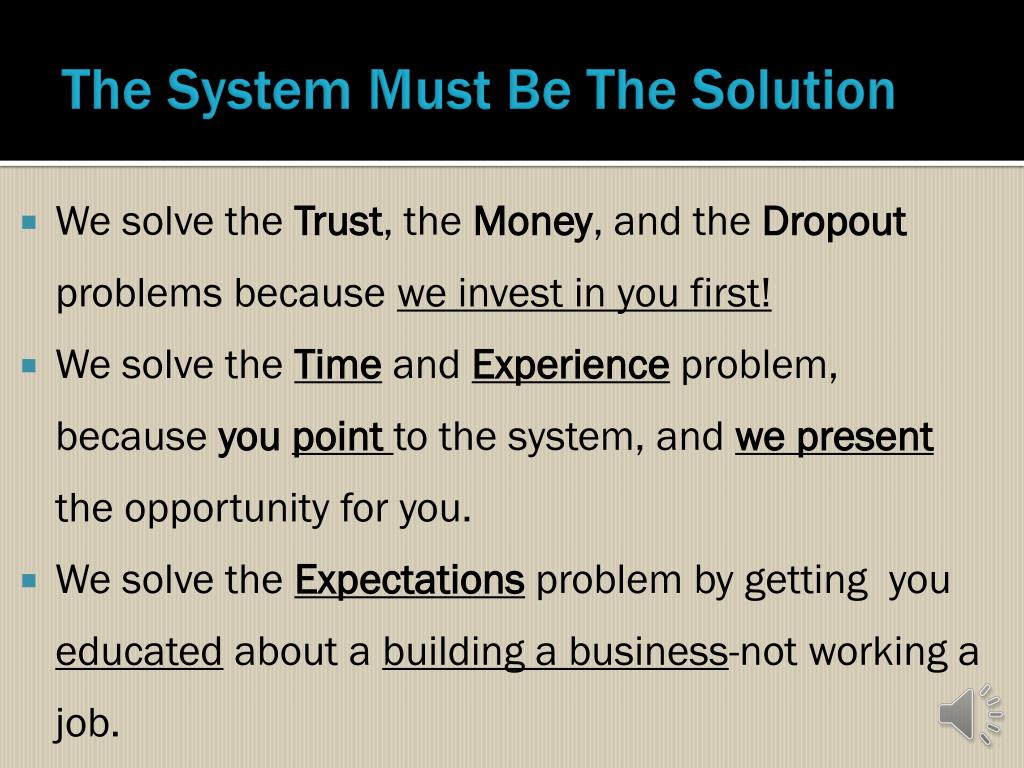 The System Must Be The Solution

We solve the Trust, the Money, and the Dropout problems because we invest in you first!

We solve the Time and Experience problem, because you point to the system, and we present the opportunity for you.

We solve the Expectations problem by getting you educated about a building a business-not working a job.